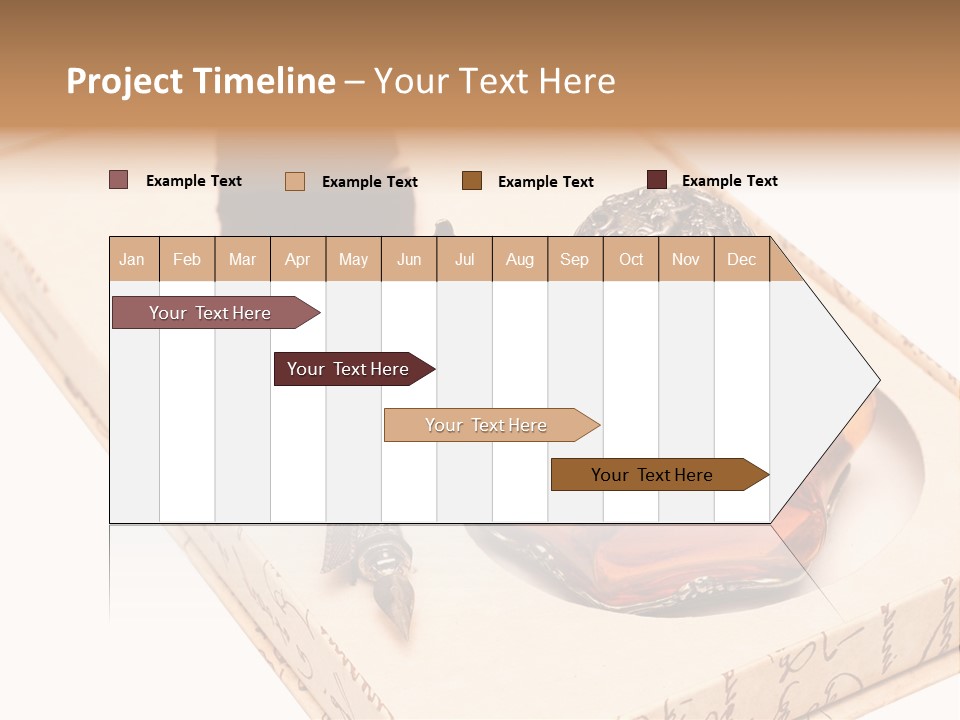 Project Timeline – Your Text Here

Example Text Example Text Example Text Example Text

| Jan | Feb | Mar | Apr | May | Jun | Jul | Aug | Sep | Oct | Nov | Dec |
|---|---|---|---|---|---|---|---|---|---|---|---|

Your Text Here

Your Text Here

Your Text Here

Your Text Here